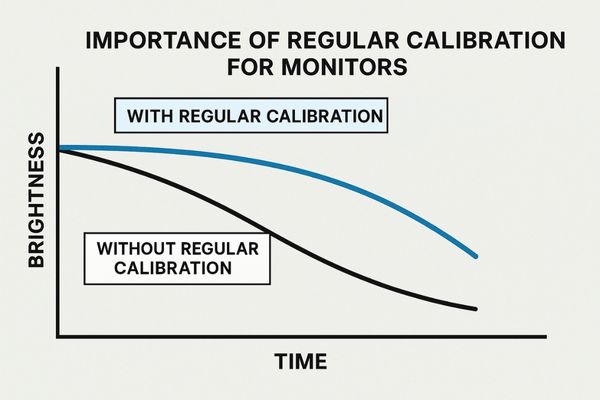 IMPORTANCE OF REGULAR CALIBRATION FOR MONITORS

WITH REGULAR CALIBRATION

BRIGHTNESS

WITHOUT REGULAR CALIBRATION

TIME